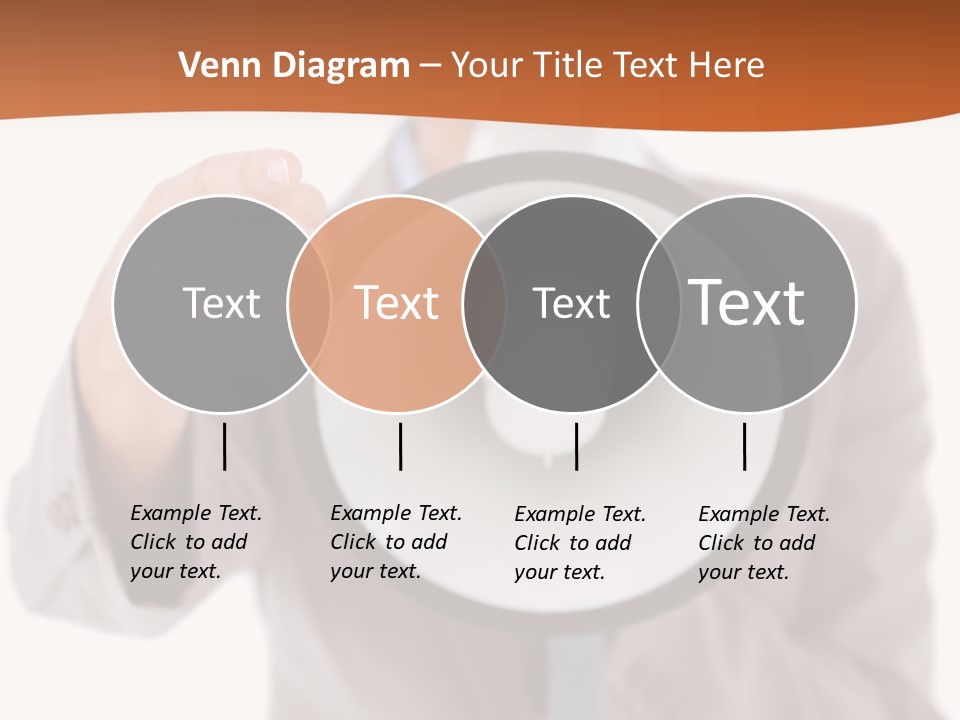 Venn Diagram – Your Title Text Here

Text

Text

Text

Text

Example Text. Click to add your text.

Example Text. Click to add your text.

Example Text. Click to add your text.

Example Text. Click to add your text.